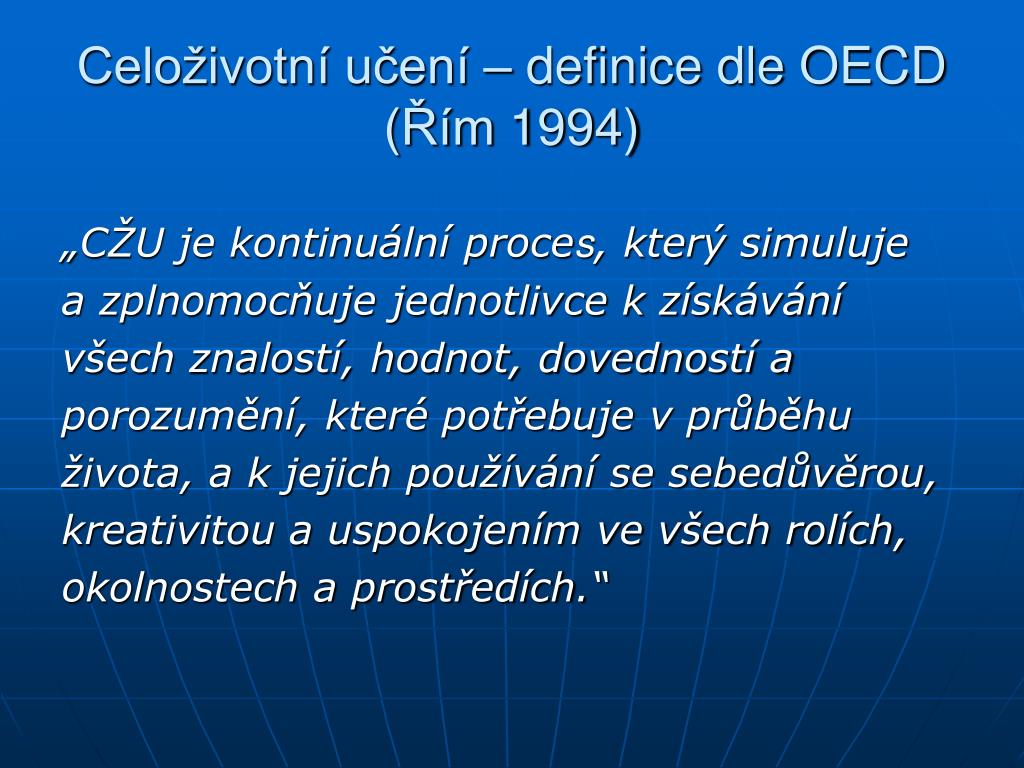 Celoživotní učení – definice dle OECD (Řím 1994)

„CŽU je kontinuální proces, který simuluje a zplnomocňuje jednotlivce k získávání všech znalostí, hodnot, dovedností a porozumění, které potřebuje v průběhu života, a k jejich používání se sebedůvěrou, kreativitou a uspokojením ve všech rolích, okolnostech a prostředích.“